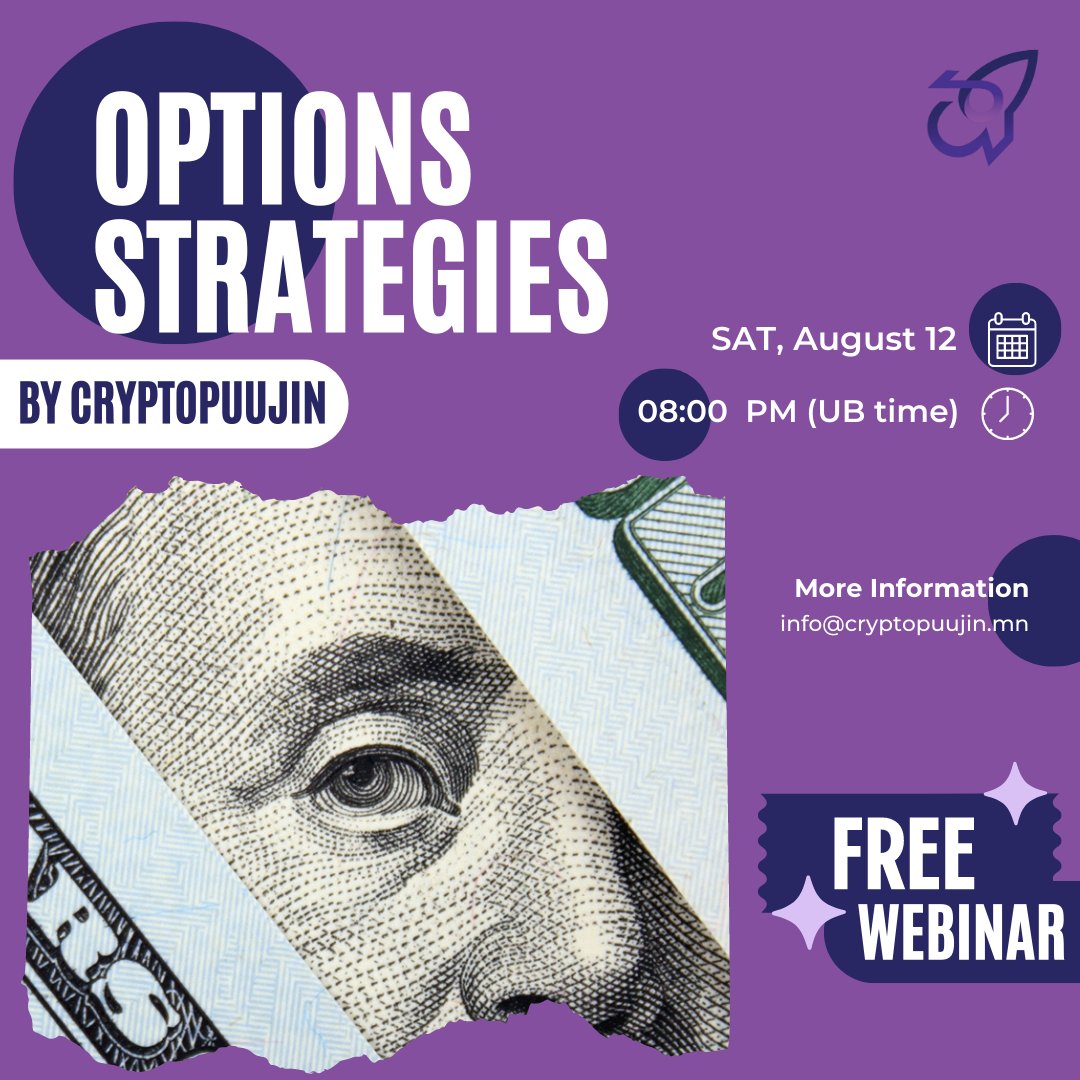 OPTIONS STRATEGIES

BY CRYPTOPUUJIN

SAT, August 12

08:00 PM (UB time)

More Information
info@cryptopuujin.mn

FREE WEBINAR